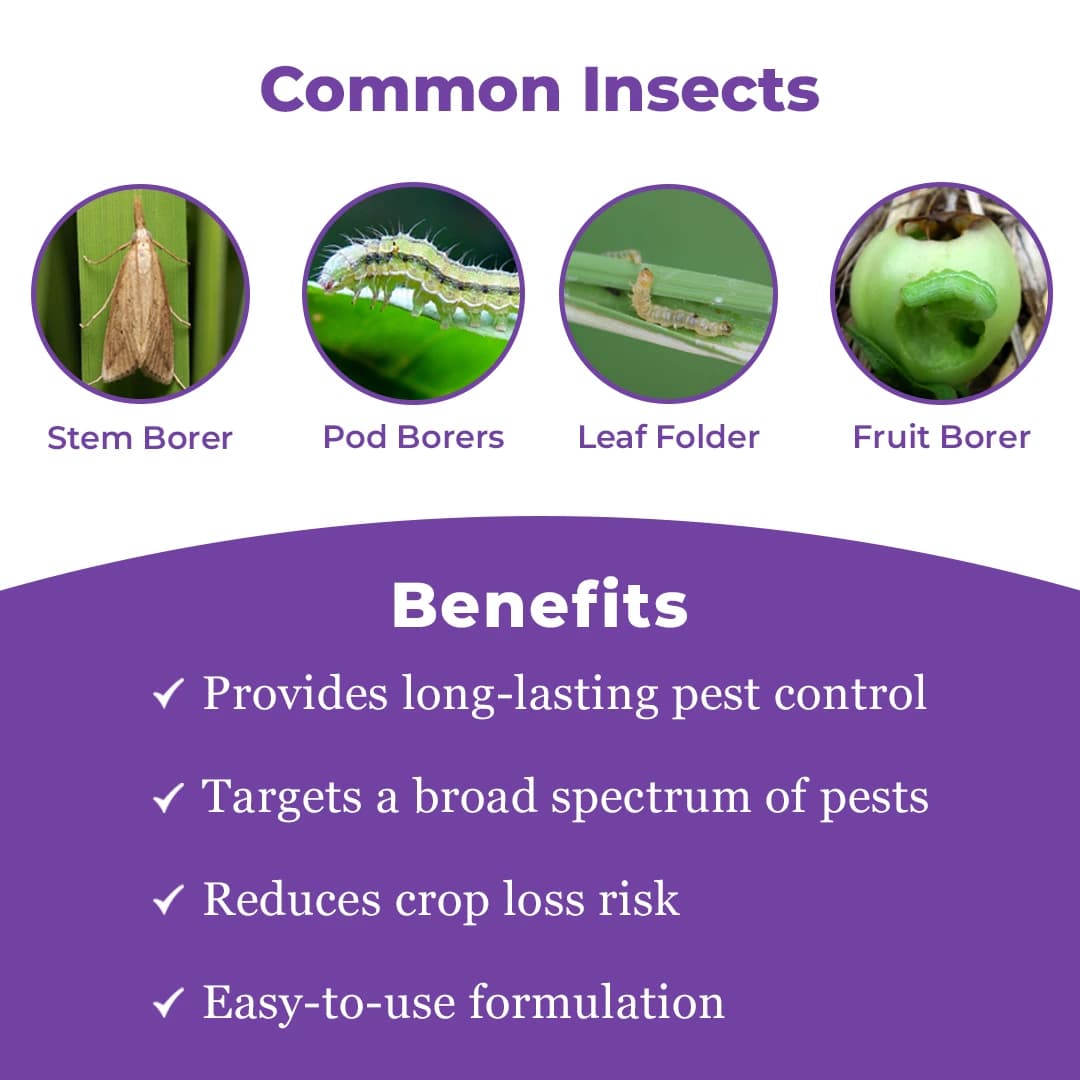 Common Insects

Stem Borer

Pod Borers

Leaf Folder

Fruit Borer

Benefits

✓ Provides long-lasting pest control

✓ Targets a broad spectrum of pests

✓ Reduces crop loss risk

✓ Easy-to-use formulation